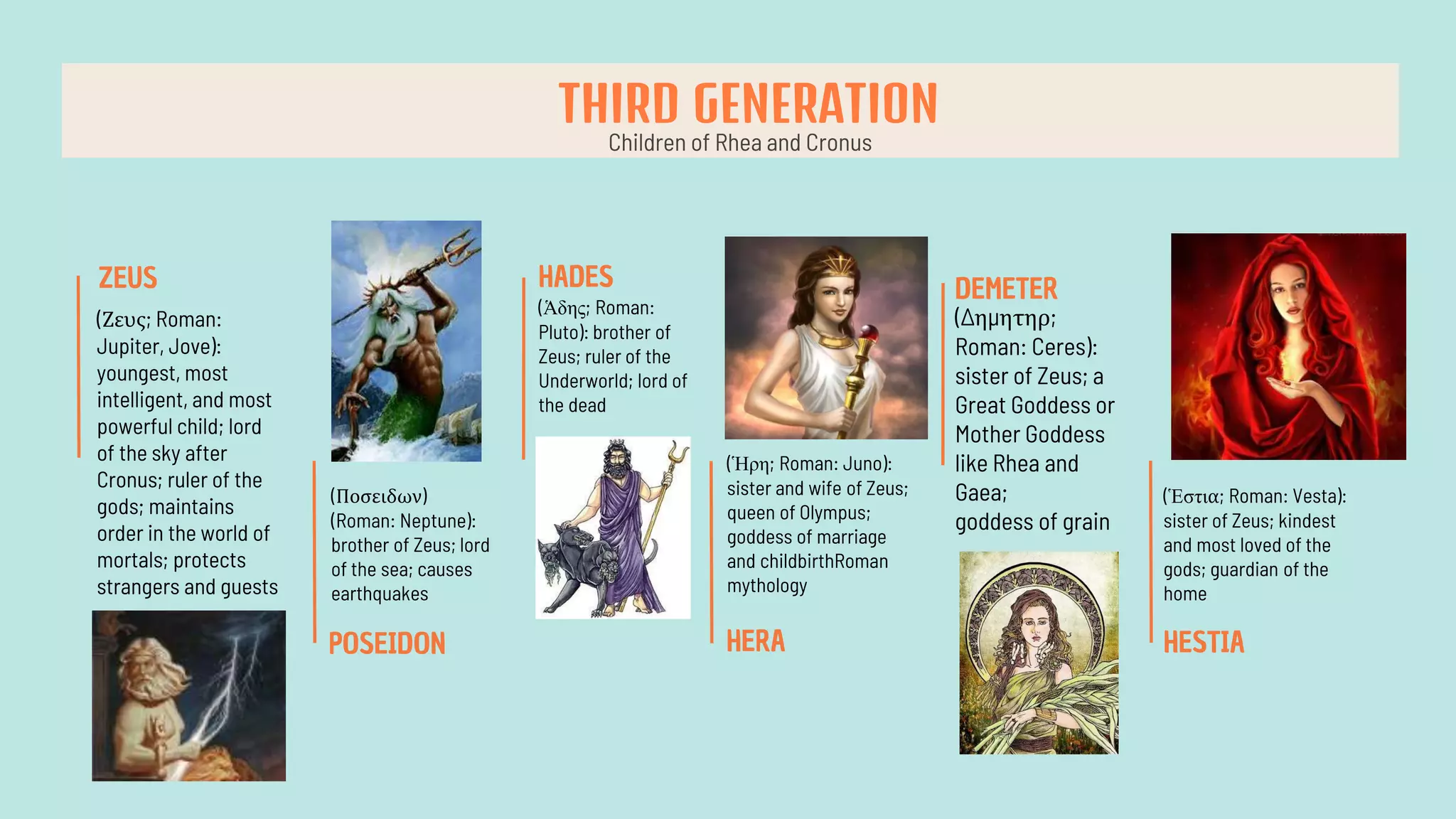 THIRD GENERATION
Children of Rhea and Cronus

ZEUS
(Ζευς; Roman: Jupiter, Jove): youngest, most intelligent, and most powerful child; lord of the sky after Cronus; ruler of the gods; maintains order in the world of mortals; protects strangers and guests

(Ποσειδων) (Roman: Neptune): brother of Zeus; lord of the sea; causes earthquakes

POSEIDON

HADES
(Ἁδης; Roman: Pluto): brother of Zeus; ruler of the Underworld; lord of the dead

(Ἡρη; Roman: Juno): sister and wife of Zeus; queen of Olympus; goddess of marriage and childbirthRoman mythology

HERA

DEMETER
(Δημητηρ; Roman: Ceres): sister of Zeus; a Great Goddess or Mother Goddess like Rhea and Gaea; goddess of grain

(Ἑστια; Roman: Vesta): sister of Zeus; kindest and most loved of the gods; guardian of the home

HESTIA